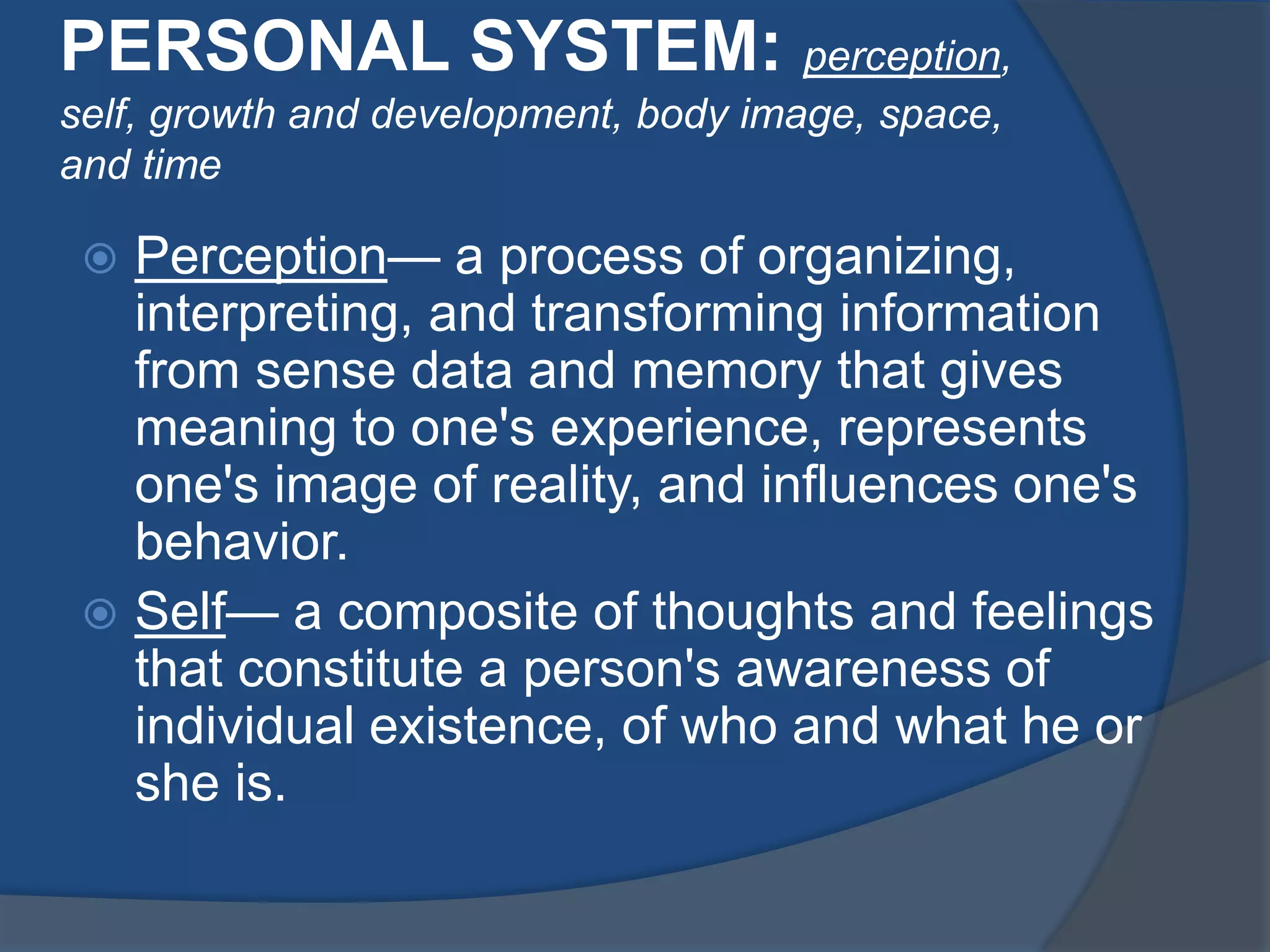 PERSONAL SYSTEM: perception, self, growth and development, body image, space, and time

Perception— a process of organizing, interpreting, and transforming information from sense data and memory that gives meaning to one's experience, represents one's image of reality, and influences one's behavior.

Self— a composite of thoughts and feelings that constitute a person's awareness of individual existence, of who and what he or she is.